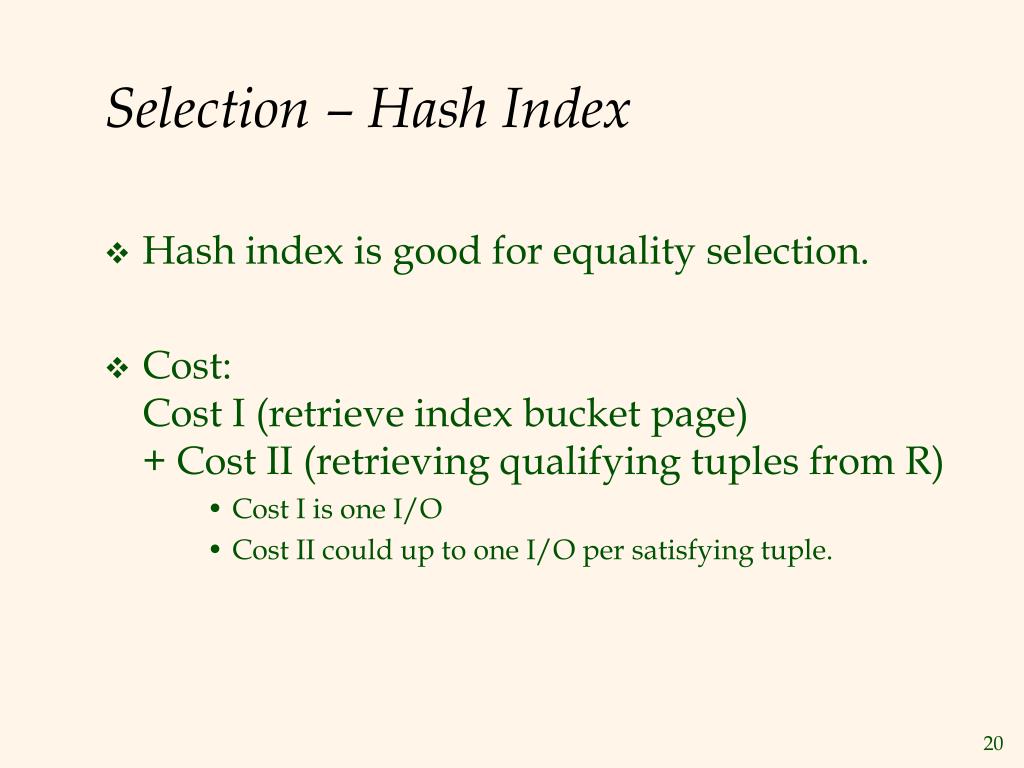 Selection – Hash Index

❖ Hash index is good for equality selection.

❖ Cost:
Cost I (retrieve index bucket page)
+ Cost II (retrieving qualifying tuples from R)

• Cost I is one I/O
• Cost II could up to one I/O per satisfying tuple.

20